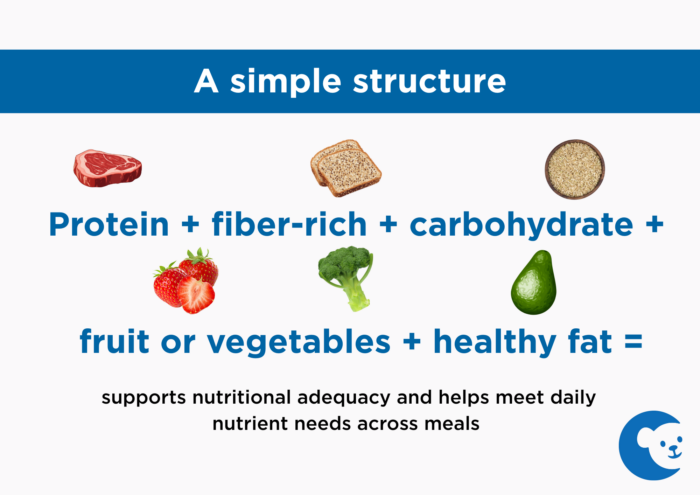 A simple structure

Protein + fiber-rich + carbohydrate +

fruit or vegetables + healthy fat =

supports nutritional adequacy and helps meet daily nutrient needs across meals